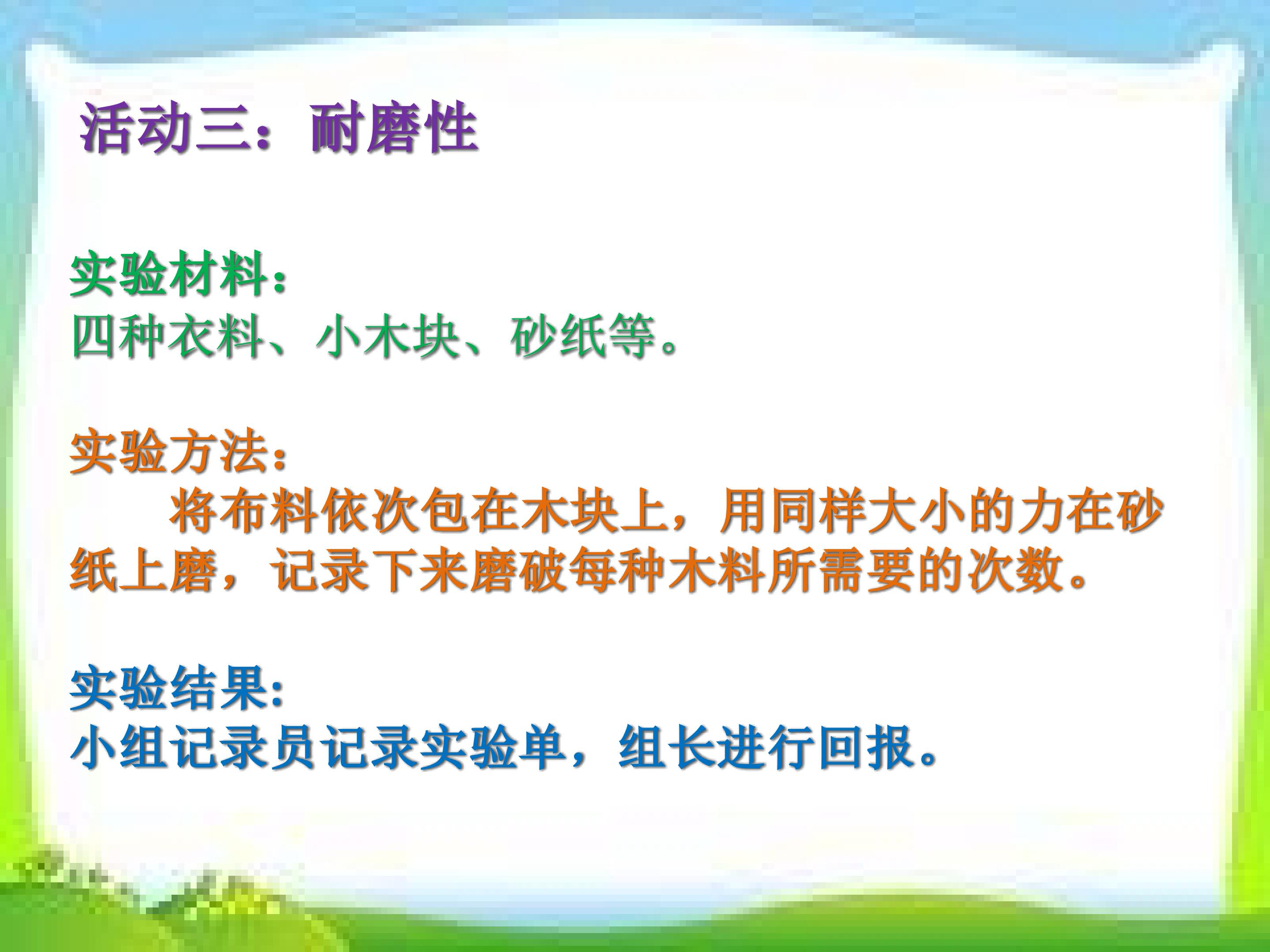 活动三：耐磨性

实验材料：
四种衣料、小木块、砂纸等。

实验方法：
将布料依次包在木块上，用同样大小的力在砂纸上磨，记录下来磨破每种木料所需要的次数。

实验结果:
小组记录员记录实验单，组长进行回报。